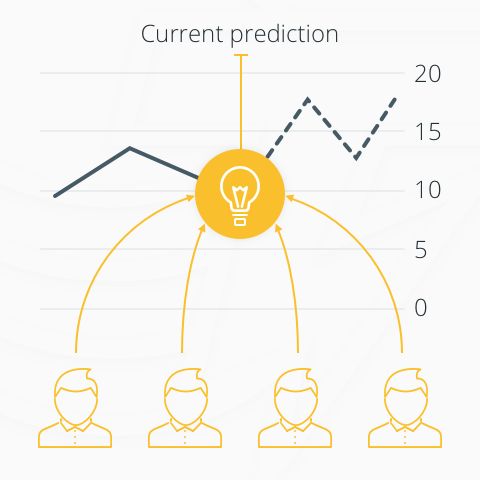 Current prediction

20
15
10
5
0